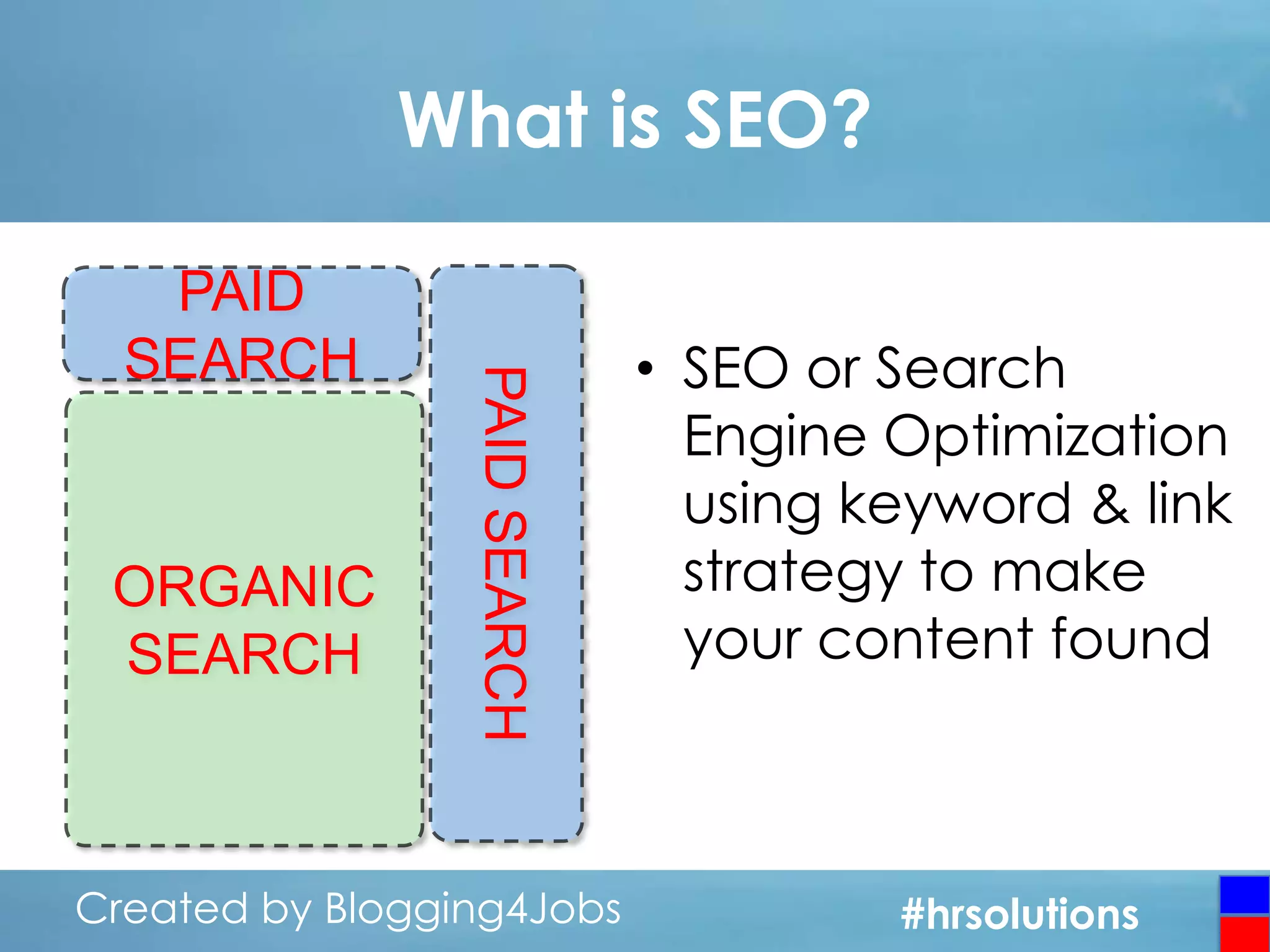 What is SEO?

PAID SEARCH

ORGANIC SEARCH

PAID SEARCH

• SEO or Search Engine Optimization using keyword & link strategy to make your content found

Created by Blogging4Jobs

#hrsolutions